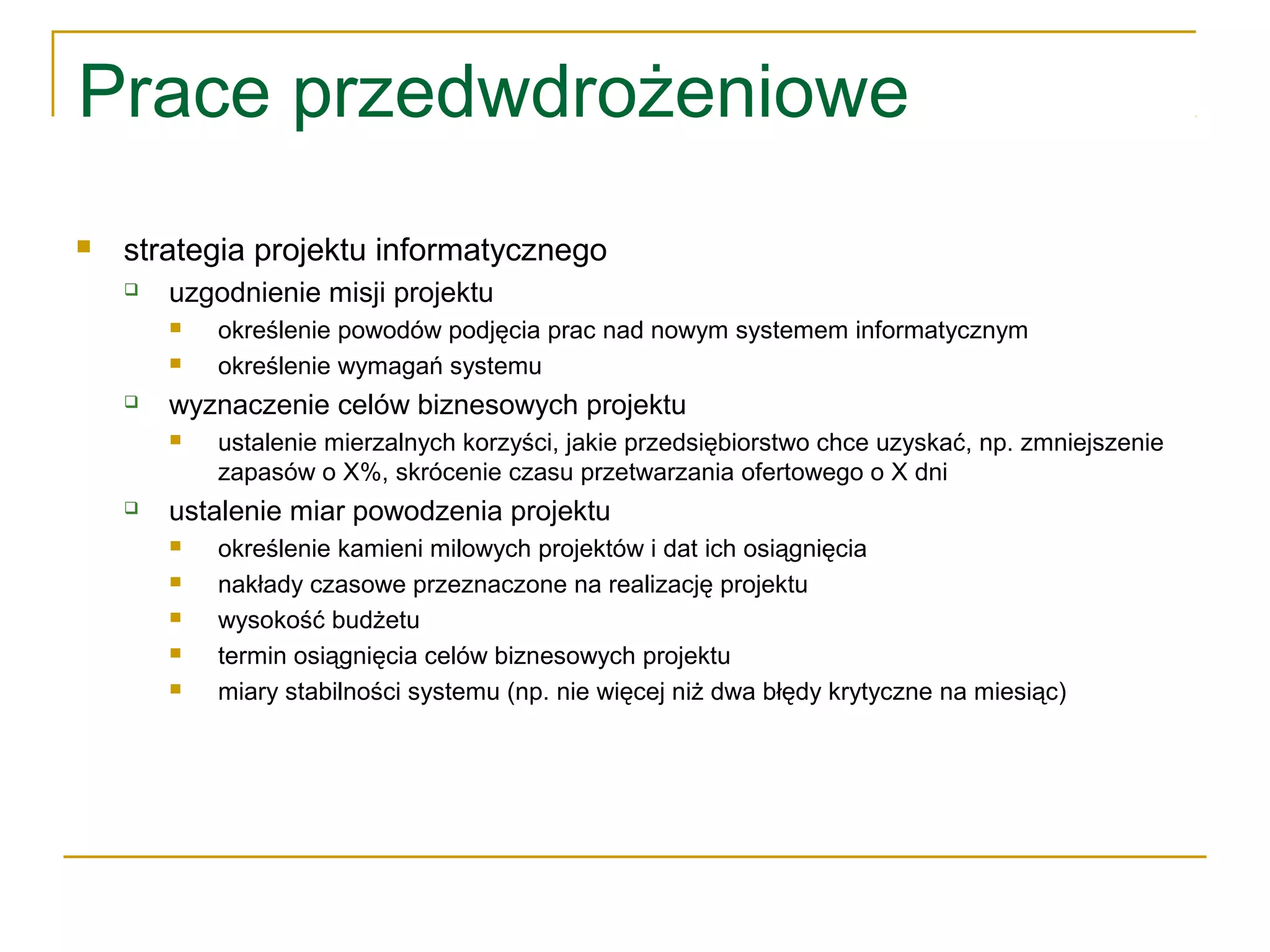 Prace przedwdrożeniowe

- strategia projektu informatycznego
  - uzgodnienie misji projektu
    - określenie powodów podjęcia prac nad nowym systemem informatycznym
    - określenie wymagań systemu
  - wyznaczenie celów biznesowych projektu
    - ustalenie mierzalnych korzyści, jakie przedsiębiorstwo chce uzyskać, np. zmniejszenie zapasów o X%, skrócenie czasu przetwarzania ofertowego o X dni
  - ustalenie miar powodzenia projektu
    - określenie kamieni milowych projektów i dat ich osiągnięcia
    - nakłady czasowe przeznaczone na realizację projektu
    - wysokość budżetu
    - termin osiągnięcia celów biznesowych projektu
    - miary stabilności systemu (np. nie więcej niż dwa błędy krytyczne na miesiąc)